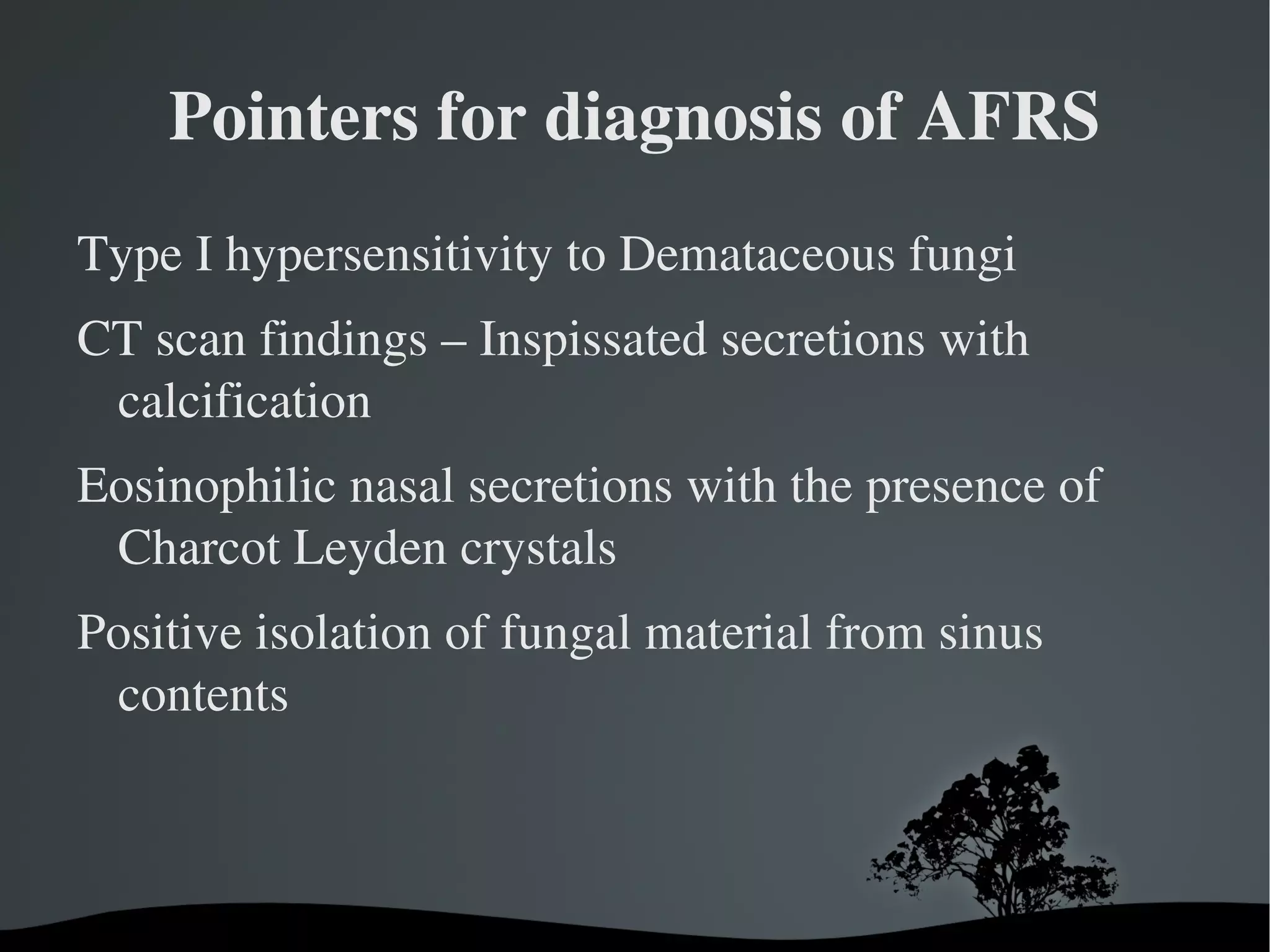 Pointers for diagnosis of AFRS

Type I hypersensitivity to Demataceous fungi

CT scan findings – Inspissated secretions with calcification

Eosinophilic nasal secretions with the presence of Charcot Leyden crystals

Positive isolation of fungal material from sinus contents